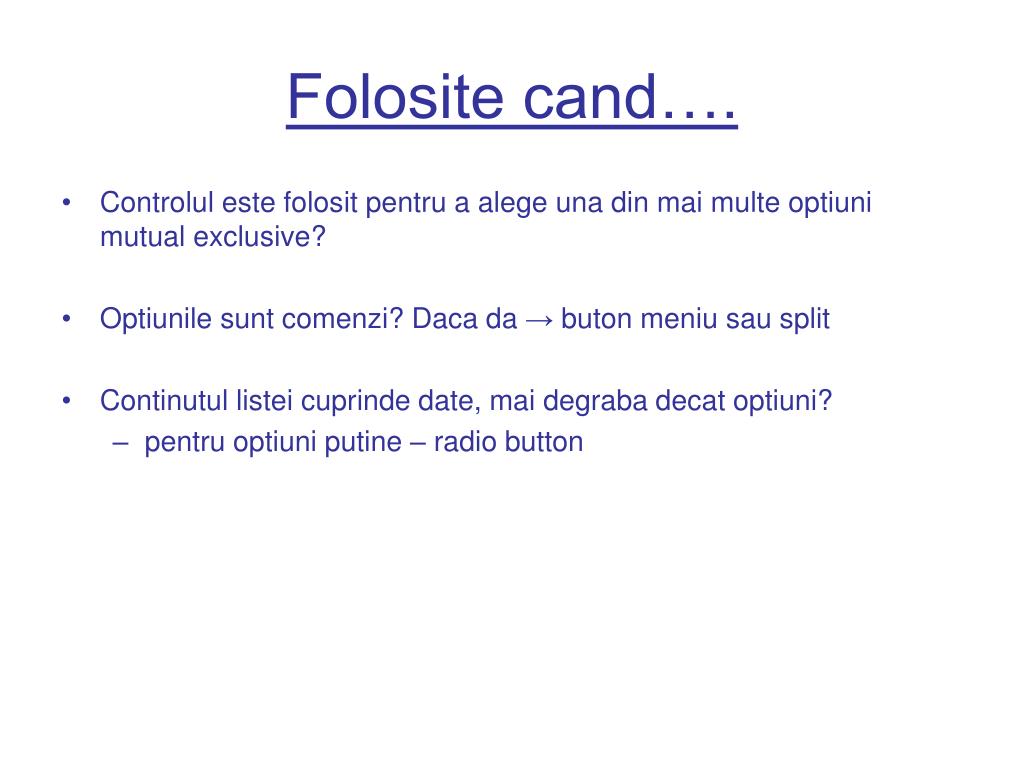 Folosite cand….

• Controlul este folosit pentru a alege una din mai multe optiuni mutual exclusive?

• Optiunile sunt comenzi? Daca da → buton meniu sau split

• Continutul listei cuprinde date, mai degraba decat optiuni?
  – pentru optiuni putine – radio button